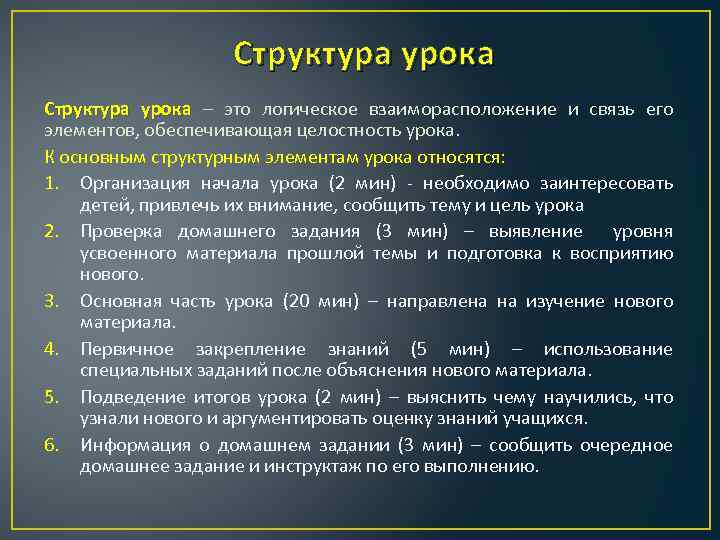 Структура урока

Структура урока – это логическое взаиморасположение и связь его элементов, обеспечивающая целостность урока.

К основным структурным элементам урока относятся:

1. Организация начала урока (2 мин) - необходимо заинтересовать детей, привлечь их внимание, сообщить тему и цель урока
2. Проверка домашнего задания (3 мин) – выявление уровня усвоенного материала прошлой темы и подготовка к восприятию нового.
3. Основная часть урока (20 мин) – направлена на изучение нового материала.
4. Первичное закрепление знаний (5 мин) – использование специальных заданий после объяснения нового материала.
5. Подведение итогов урока (2 мин) – выяснить чему научились, что узнали нового и аргументировать оценку знаний учащихся.
6. Информация о домашнем задании (3 мин) – сообщить очередное домашнее задание и инструктаж по его выполнению.